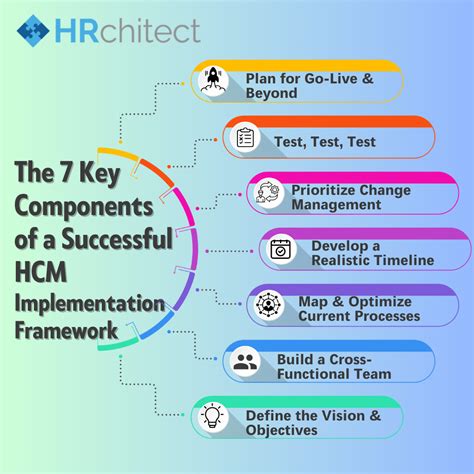 HRchitect

The 7 Key Components of a Successful HCM Implementation Framework

Plan for Go-Live & Beyond

Test, Test, Test

Prioritize Change Management

Develop a Realistic Timeline

Map & Optimize Current Processes

Build a Cross-Functional Team

Define the Vision & Objectives